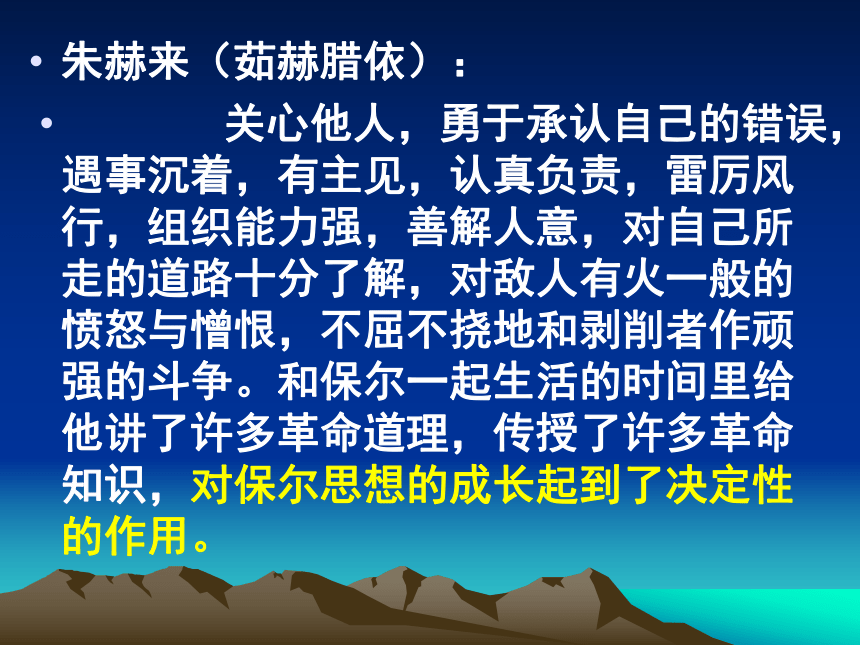 • 朱赫来（茹赫腊依）：

• 关心他人，勇于承认自己的错误，遇事沉着，有主见，认真负责，雷厉风行，组织能力强，善解人意，对自己所走的道路十分了解，对敌人有火一般的愤怒与憎恨，不屈不挠地和剥削者作顽强的斗争。和保尔一起生活的时间里给他讲了许多革命道理，传授了许多革命知识，对保尔思想的成长起到了决定性的作用。